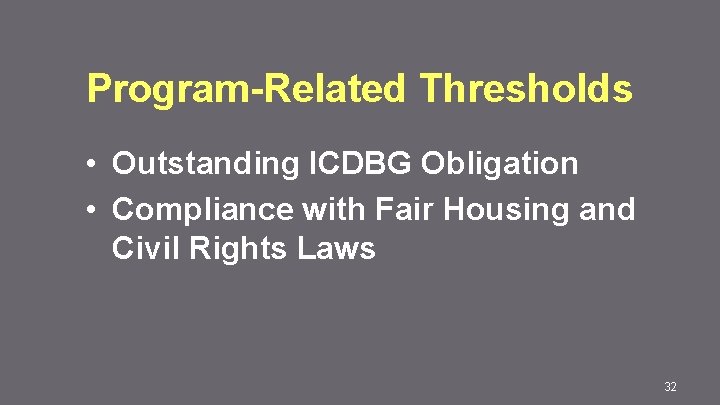 Program-Related Thresholds

• Outstanding ICDBG Obligation
• Compliance with Fair Housing and Civil Rights Laws

32